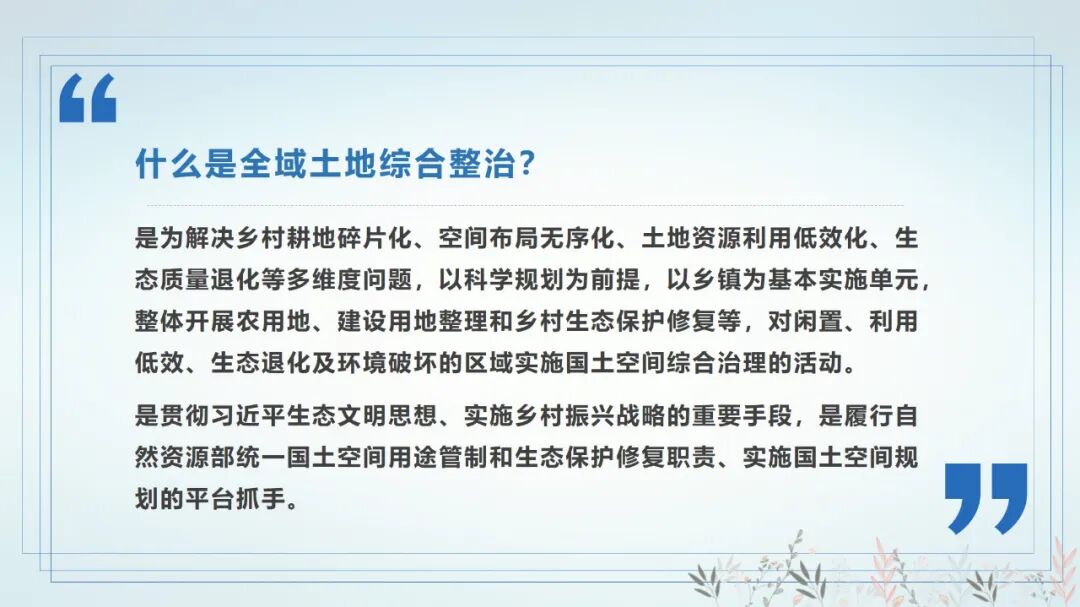 “

什么是全域土地综合整治?

是为解决乡村耕地碎片化、空间布局无序化、土地资源利用低效化、生态质量退化等多维度问题，以科学规划为前提，以乡镇为基本实施单元，整体开展农用地、建设用地整理和乡村生态保护修复等，对闲置、利用低效、生态退化及环境破坏的区域实施国土空间综合治理的活动。

是贯彻习近平生态文明思想、实施乡村振兴战略的重要手段，是履行自然资源部统一国土空间用途管制和生态保护修复职责、实施国土空间规划的平台抓手。

”